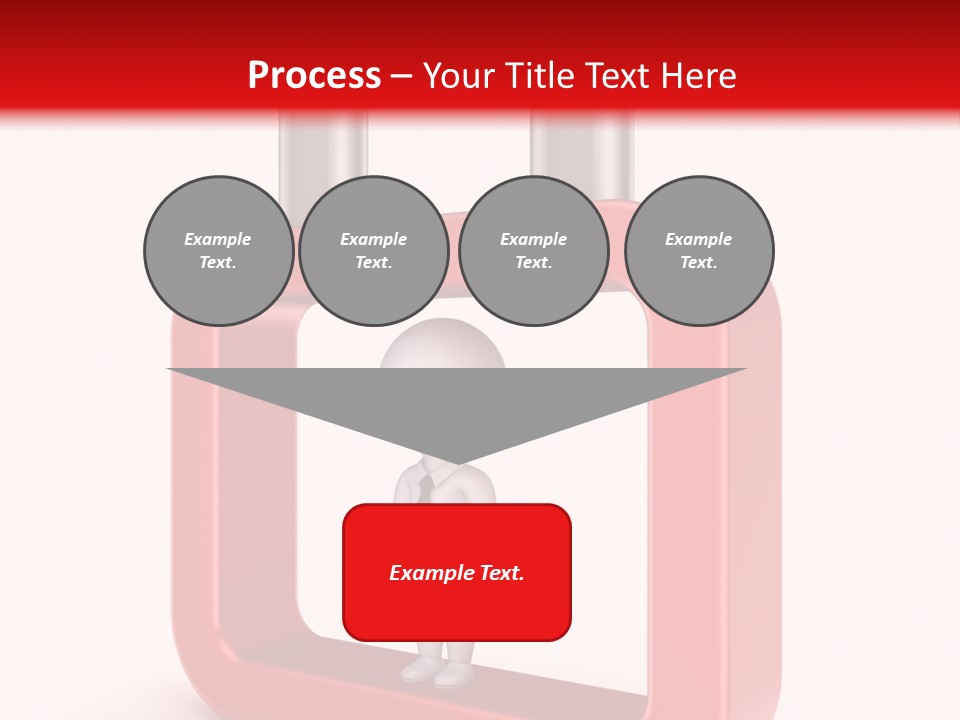 Process – Your Title Text Here

Example Text.

Example Text.

Example Text.

Example Text.

Example Text.